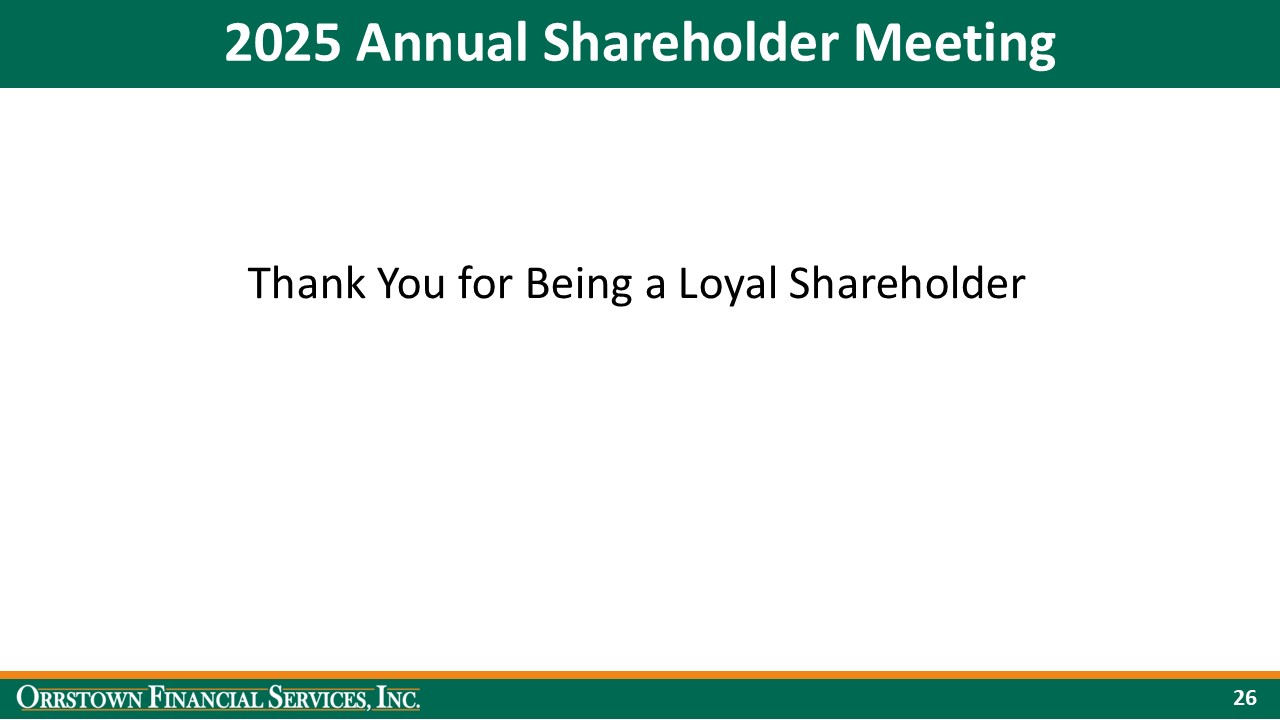 2025 Annual Shareholder Meeting

Thank You for Being a Loyal Shareholder

ORRSTOWN FINANCIAL SERVICES, INC.

26